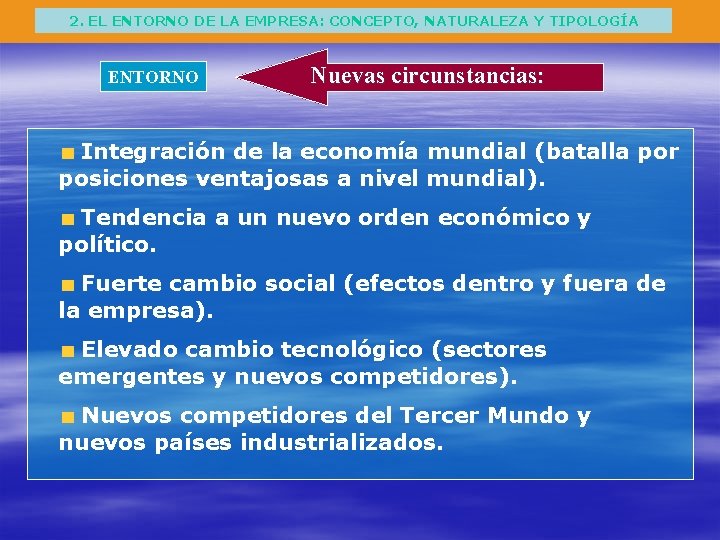 2. EL ENTORNO DE LA EMPRESA: CONCEPTO, NATURALEZA Y TIPOLOGÍA

ENTORNO

Nuevas circunstancias:

Integración de la economía mundial (batalla por posiciones ventajosas a nivel mundial).

Tendencia a un nuevo orden económico y político.

Fuerte cambio social (efectos dentro y fuera de la empresa).

Elevado cambio tecnológico (sectores emergentes y nuevos competidores).

Nuevos competidores del Tercer Mundo y nuevos países industrializados.